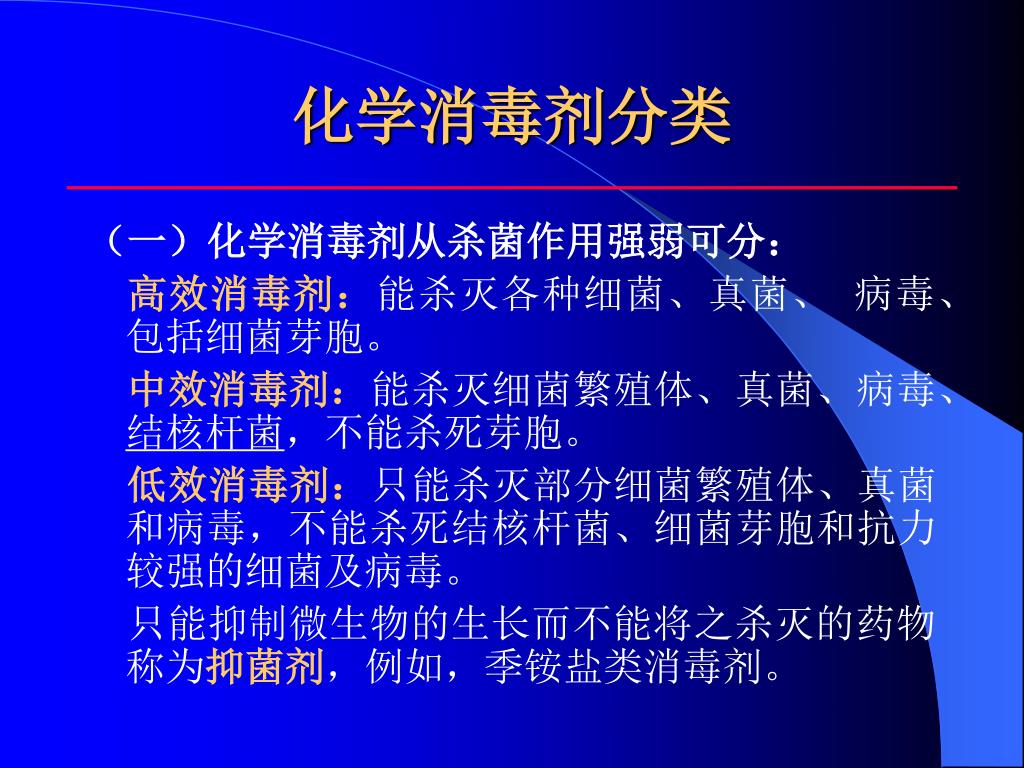 化学消毒剂分类

（一）化学消毒剂从杀菌作用强弱可分：

高效消毒剂：能杀灭各种细菌、真菌、 病毒、包括细菌芽胞。

中效消毒剂：能杀灭细菌繁殖体、真菌、病毒、结核杆菌，不能杀死芽胞。

低效消毒剂：只能杀灭部分细菌繁殖体、真菌和病毒，不能杀死结核杆菌、细菌芽胞和抗力较强的细菌及病毒。

只能抑制微生物的生长而不能将之杀灭的药物称为抑菌剂，例如，季铵盐类消毒剂。